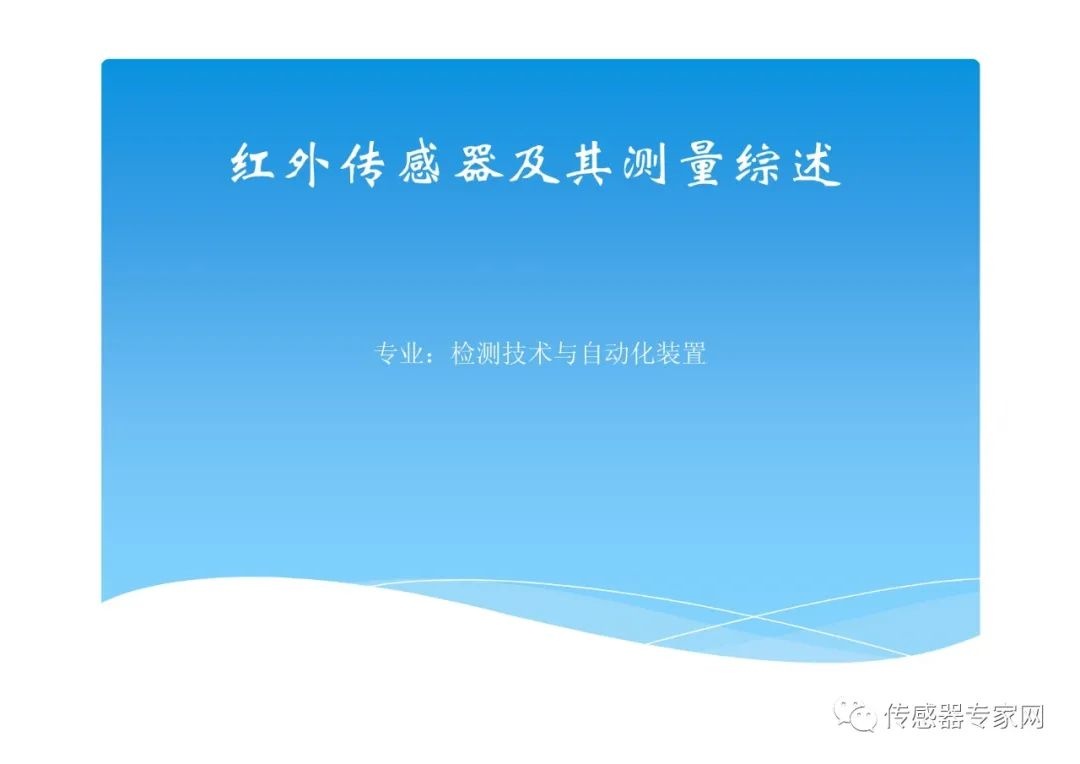 红外传感器及其测量综述

专业：检测技术与自动化装置

传感器专家网